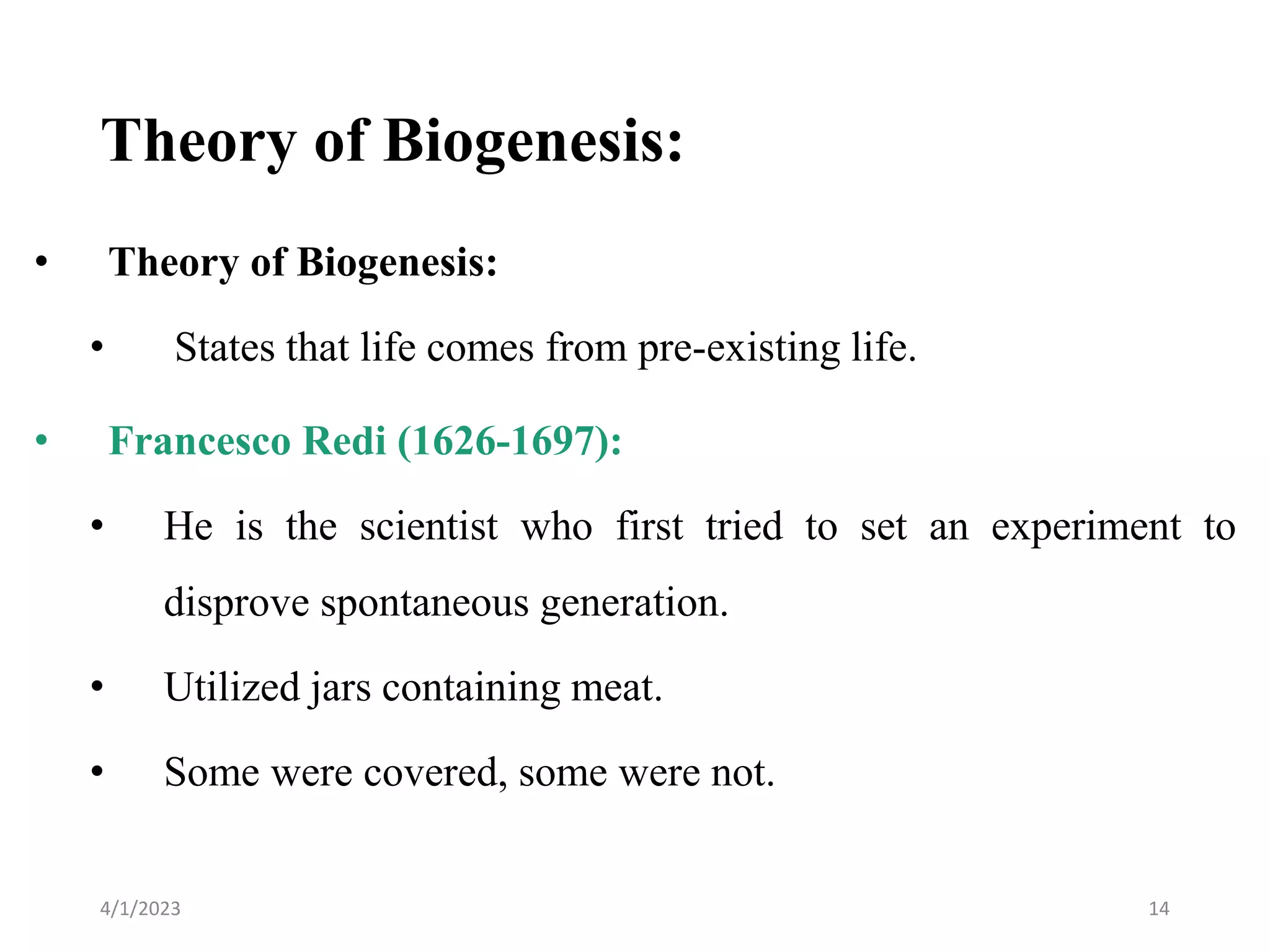 Theory of Biogenesis:

• Theory of Biogenesis:

• States that life comes from pre-existing life.

• Francesco Redi (1626-1697):

• He is the scientist who first tried to set an experiment to disprove spontaneous generation.

• Utilized jars containing meat.

• Some were covered, some were not.

4/1/2023

14